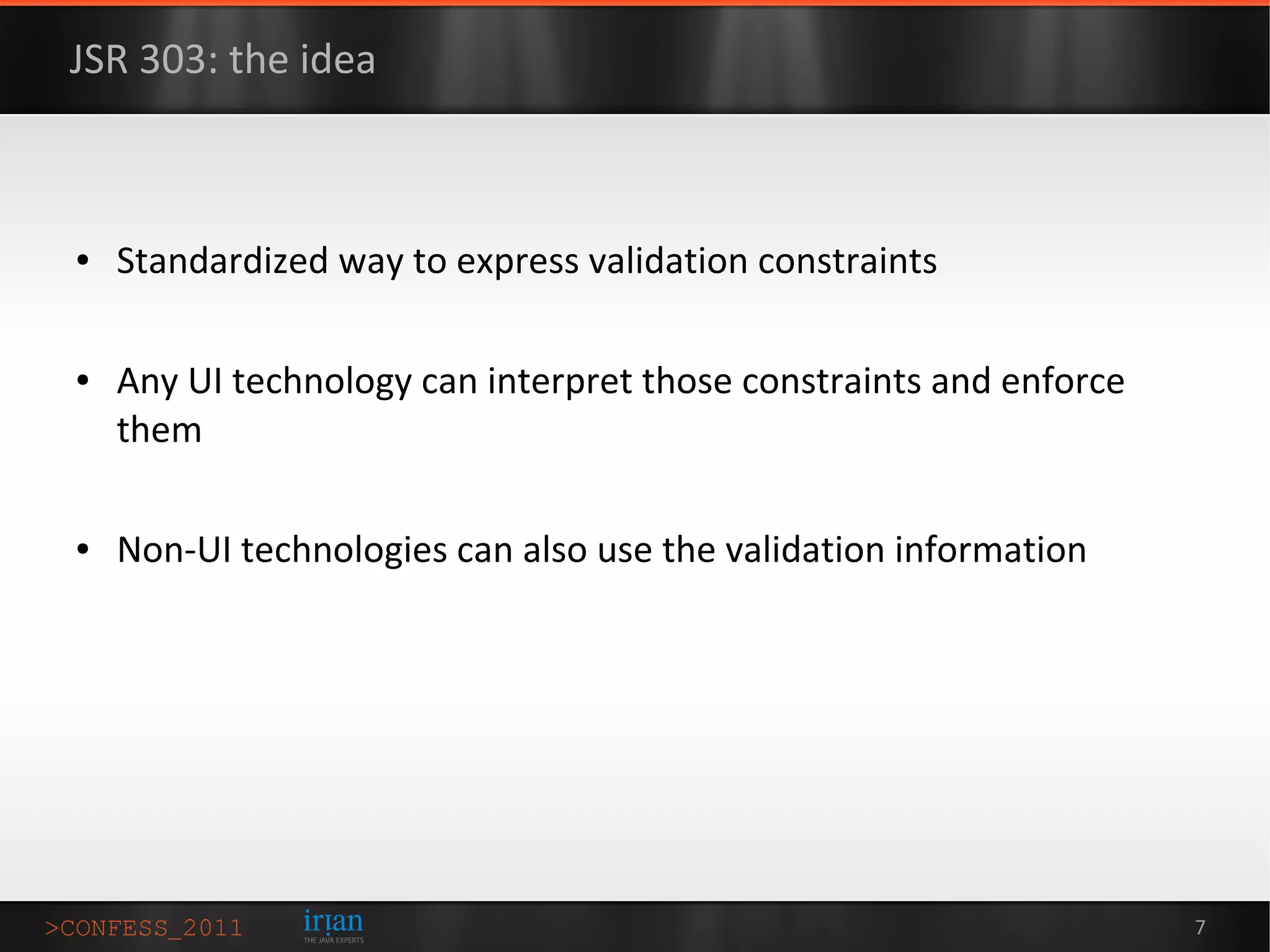 JSR 303: the idea

• Standardized way to express validation constraints

• Any UI technology can interpret those constraints and enforce them

• Non-UI technologies can also use the validation information

>CONFESS_2011

irian
THE JAVA EXPERTS

7